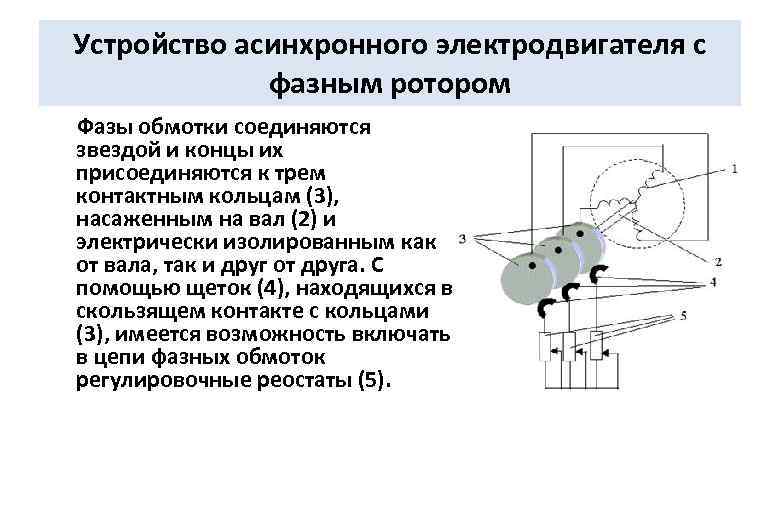 Устройство асинхронного электродвигателя с фазным ротором

Фазы обмотки соединяются звездой и концы их присоединяются к трем контактным кольцам (3), насаженным на вал (2) и электрически изолированным как от вала, так и друг от друга. С помощью щеток (4), находящихся в скользящем контакте с кольцами (3), имеется возможность включать в цепи фазных обмоток регулировочные реостаты (5).

1
3
2
4
5